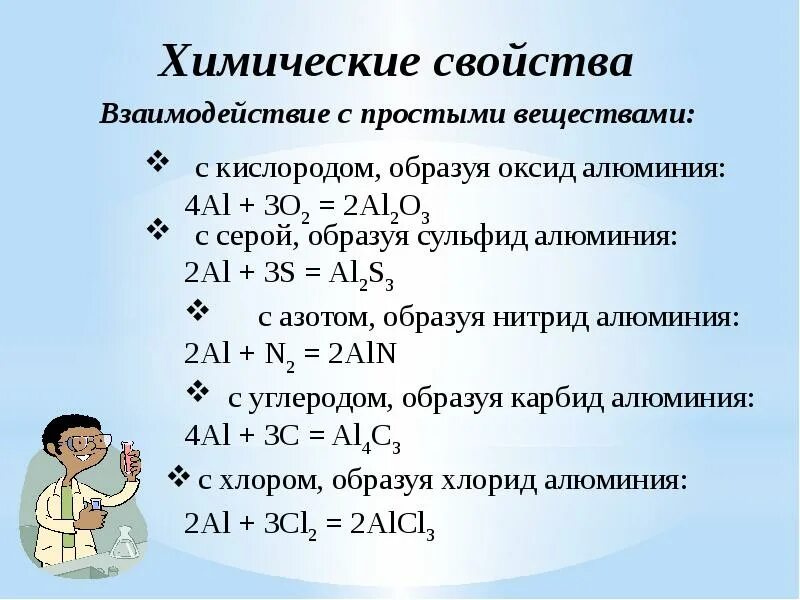 Химические свойства

Взаимодействие с простыми веществами:

❖ с кислородом, образуя оксид алюминия:
$4Al + 3O_2 = 2Al_2O_3$

❖ с серой, образуя сульфид алюминия:
$2Al + 3S = Al_2S_3$

❖ с азотом, образуя нитрид алюминия:
$2Al + N_2 = 2AlN$

❖ с углеродом, образуя карбид алюминия:
$4Al + 3C = Al_4C_3$

❖ с хлором, образуя хлорид алюминия:
$2Al + 3Cl_2 = 2AlCl_3$